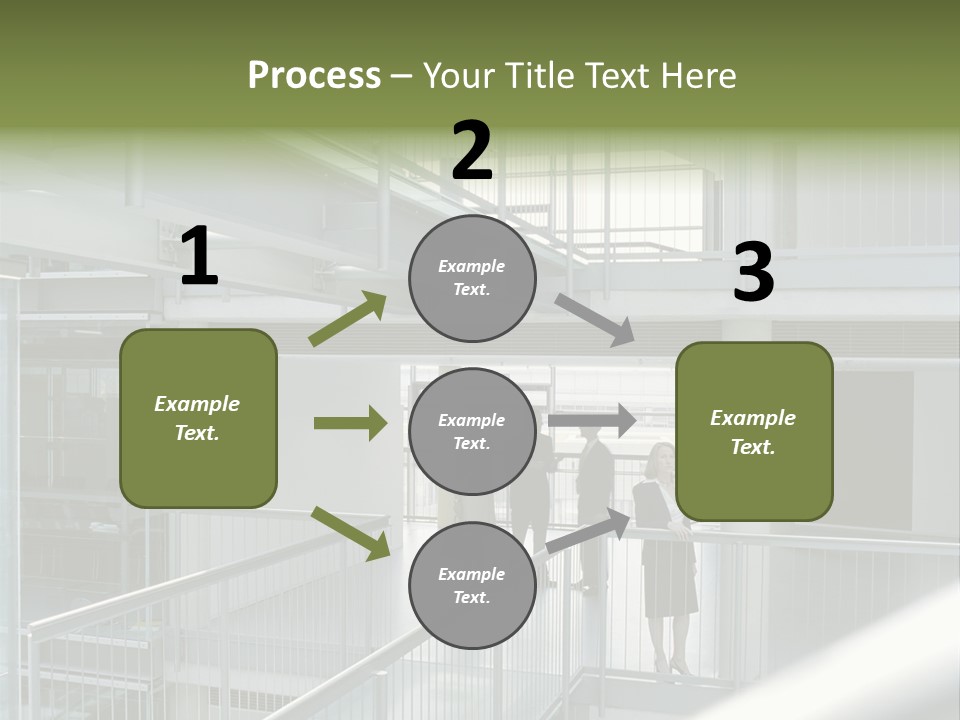 Process – Your Title Text Here

1

Example Text.

2

Example Text.

Example Text.

Example Text.

3

Example Text.